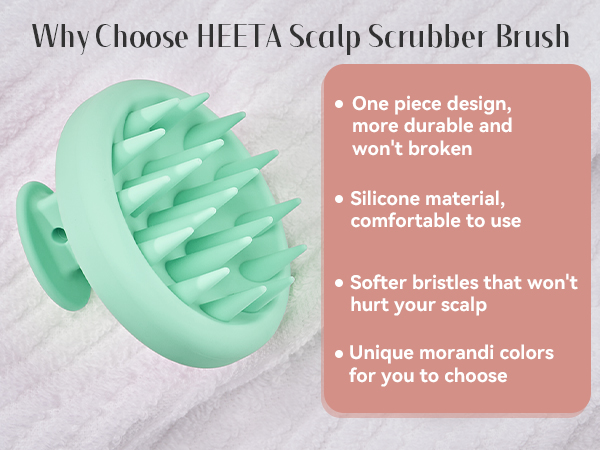 Why Choose HEETA Scalp Scrubber Brush

• One piece design, more durable and won't broken

• Silicone material, comfortable to use

• Softer bristles that won't hurt your scalp

• Unique morandi colors for you to choose